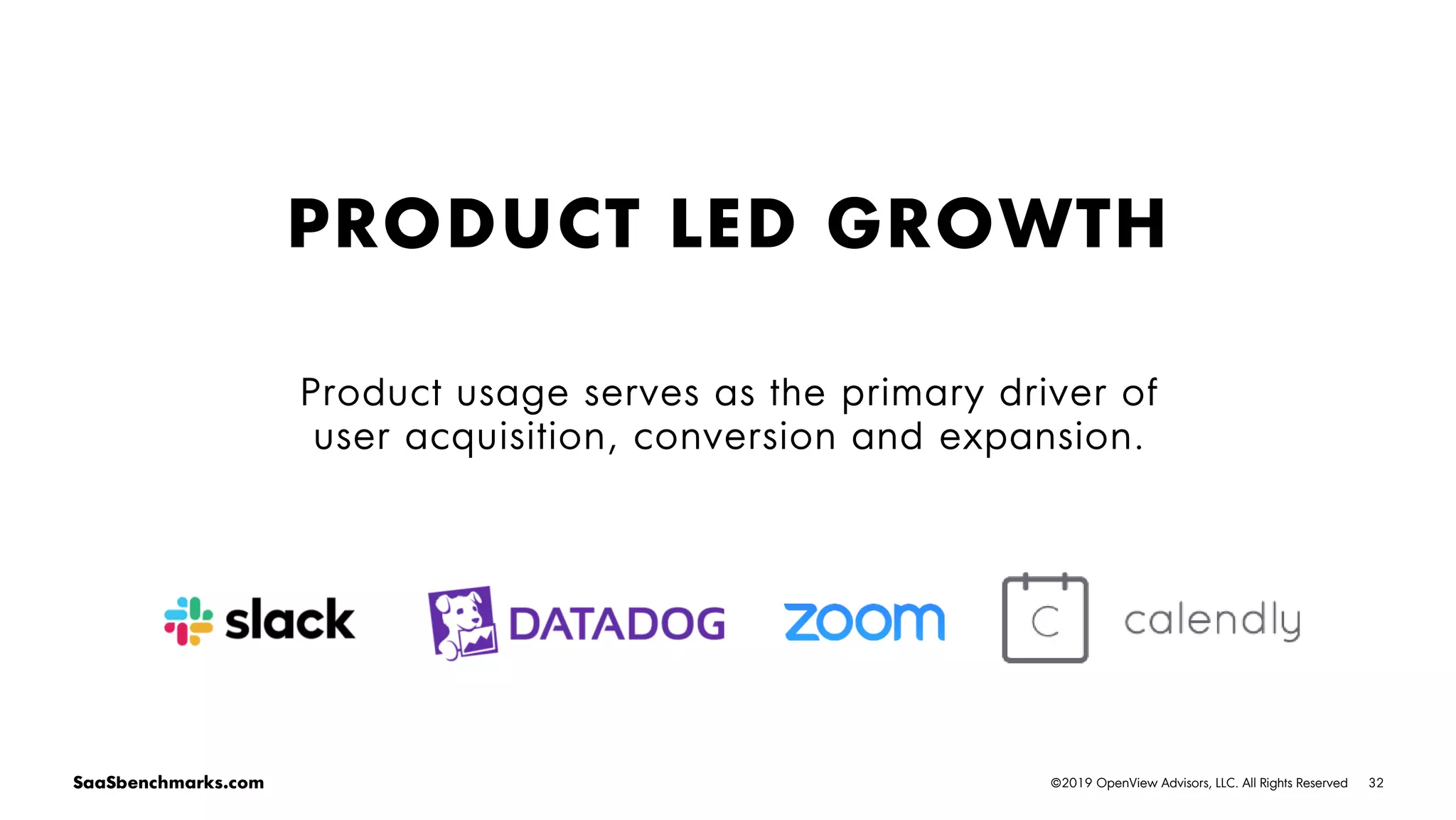 PRODUCT LED GROWTH

Product usage serves as the primary driver of user acquisition, conversion and expansion.

slack DATADOG zoom C calendly

SaaSbenchmarks.com

©2019 OpenView Advisors, LLC. All Rights Reserved 32